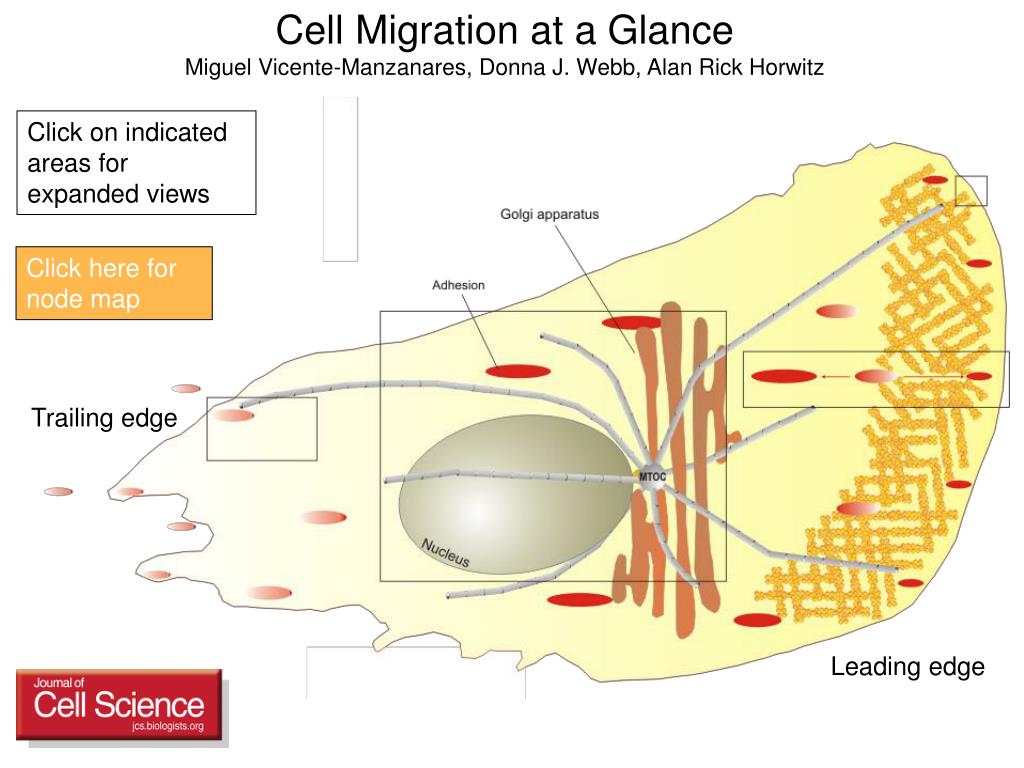 Cell Migration at a Glance
Miguel Vicente-Manzanares, Donna J. Webb, Alan Rick Horwitz

Click on indicated areas for expanded views

Click here for node map

Golgi apparatus

Adhesion

Trailing edge

MTOC

Nucleus

Leading edge

Journal of
Cell Science
jcs.biologists.org